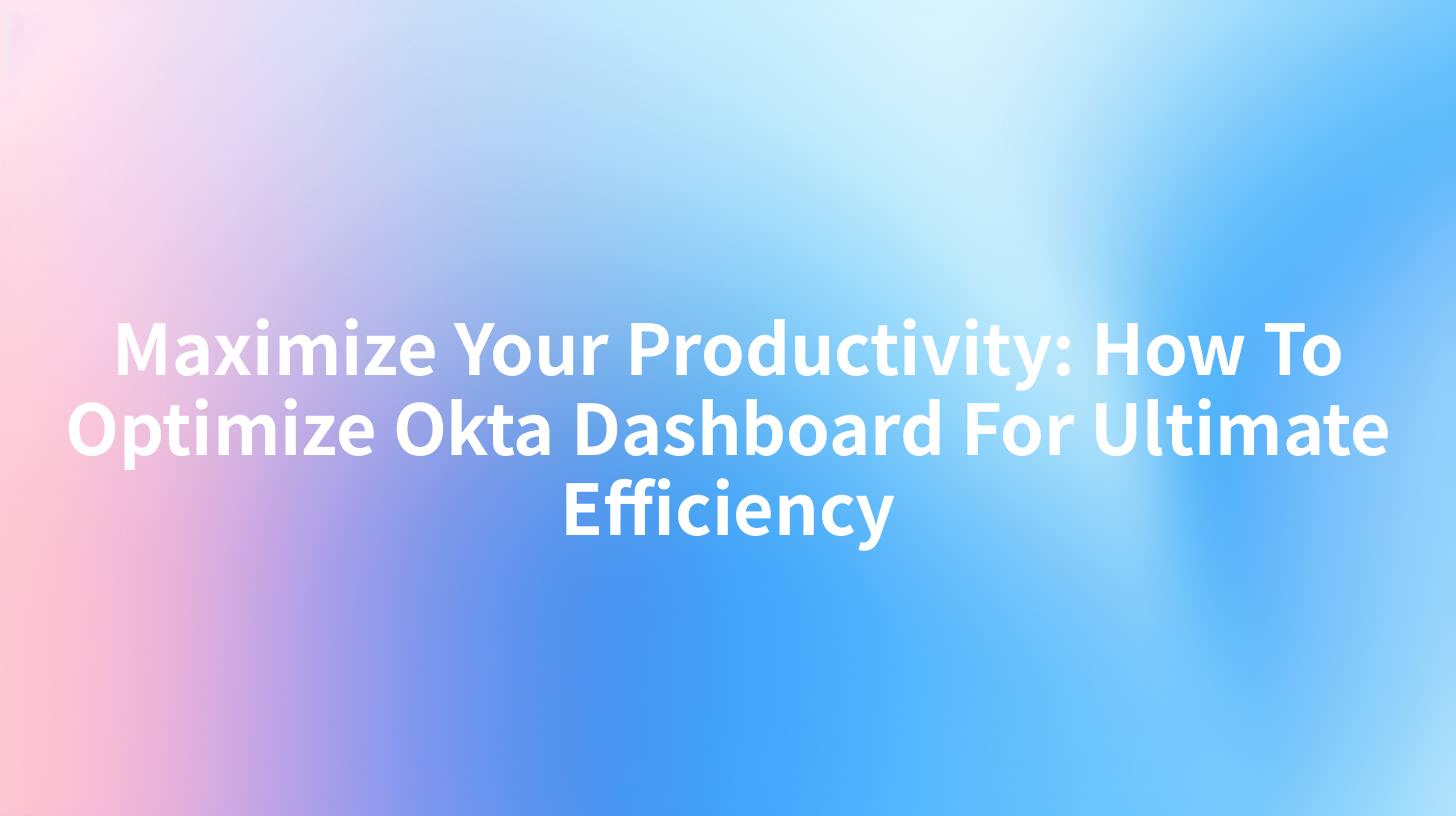 Maximize Your Productivity: How To Optimize Okta Dashboard For Ultimate Efficiency